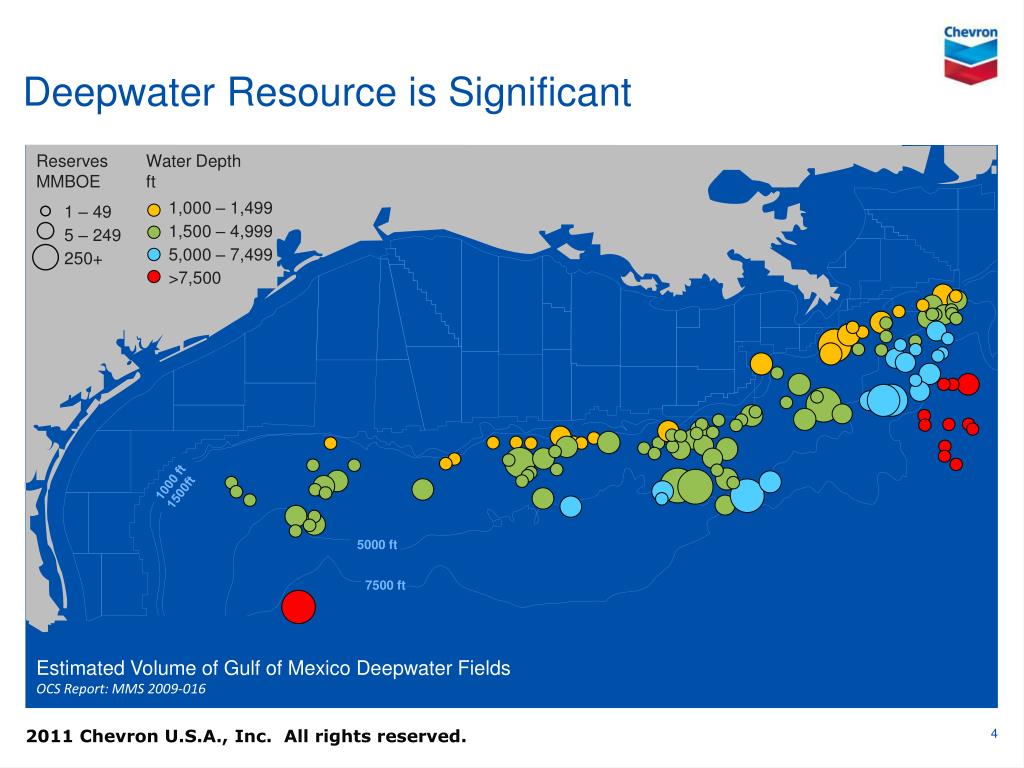 Chevron

Deepwater Resource is Significant

Reserves MMBOE
1 – 49
5 – 249
250+

Water Depth ft
1,000 – 1,499
1,500 – 4,999
5,000 – 7,499
>7,500

1000 ft
1500ft
5000 ft
7500 ft

Estimated Volume of Gulf of Mexico Deepwater Fields
OCS Report: MMS 2009-016

2011 Chevron U.S.A., Inc. All rights reserved.

4